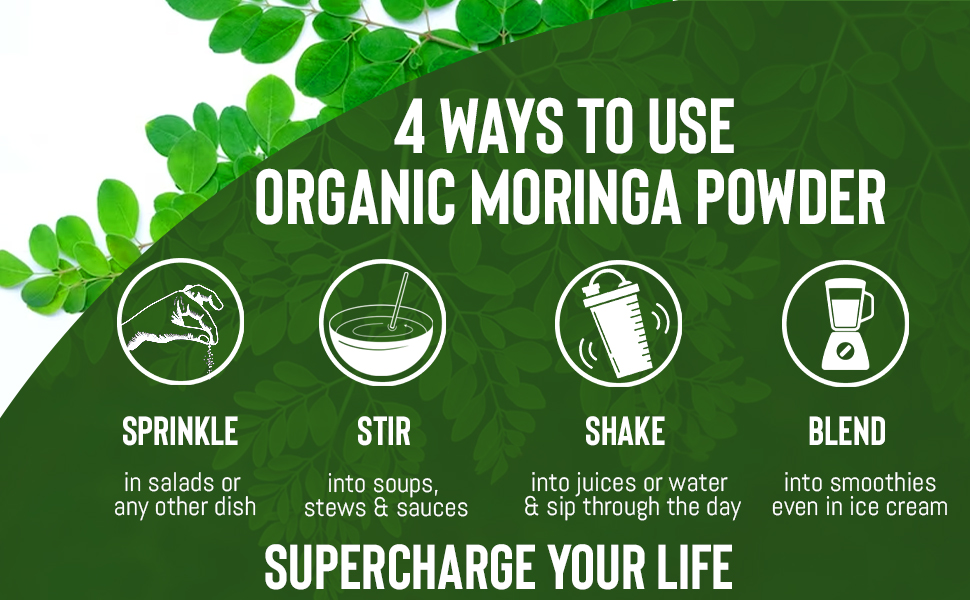 4 WAYS TO USE
ORGANIC MORINGA POWDER

SPRINKLE

in salads or any other dish

STIR

into soups, stews & sauces

SHAKE

into juices or water & sip through the day

BLEND

into smoothies even in ice cream

SUPERCHARGE YOUR LIFE